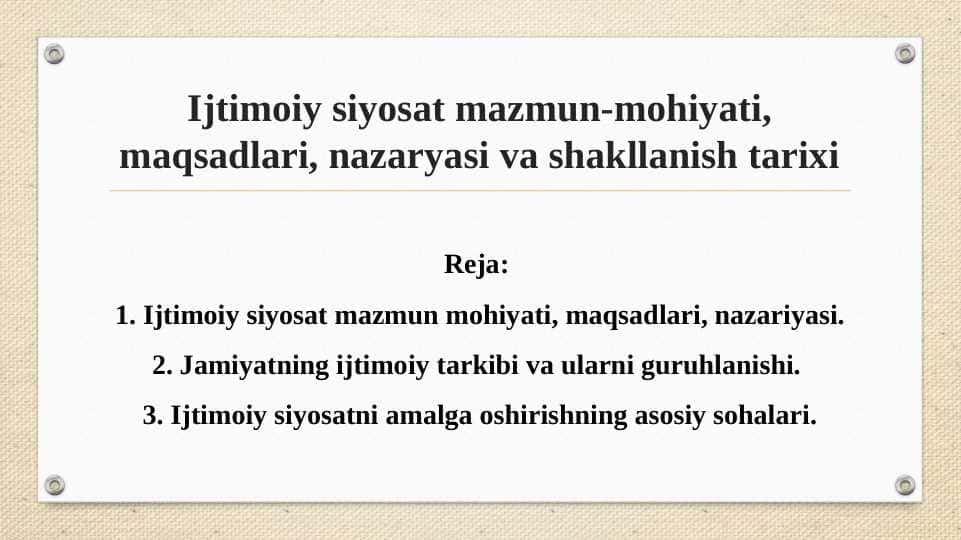 Ijtimoiy siyosat mazmun-mohiyati, maqsadlari, nazaryasi va shakllanish tarixi

Reja:

1. Ijtimoiy siyosat mazmun mohiyati, maqsadlari, nazariyasi.

2. Jamiyatning ijtimoiy tarkibi va ularni guruhlanishi.

3. Ijtimoiy siyosatni amalga oshirishning asosiy sohalari.